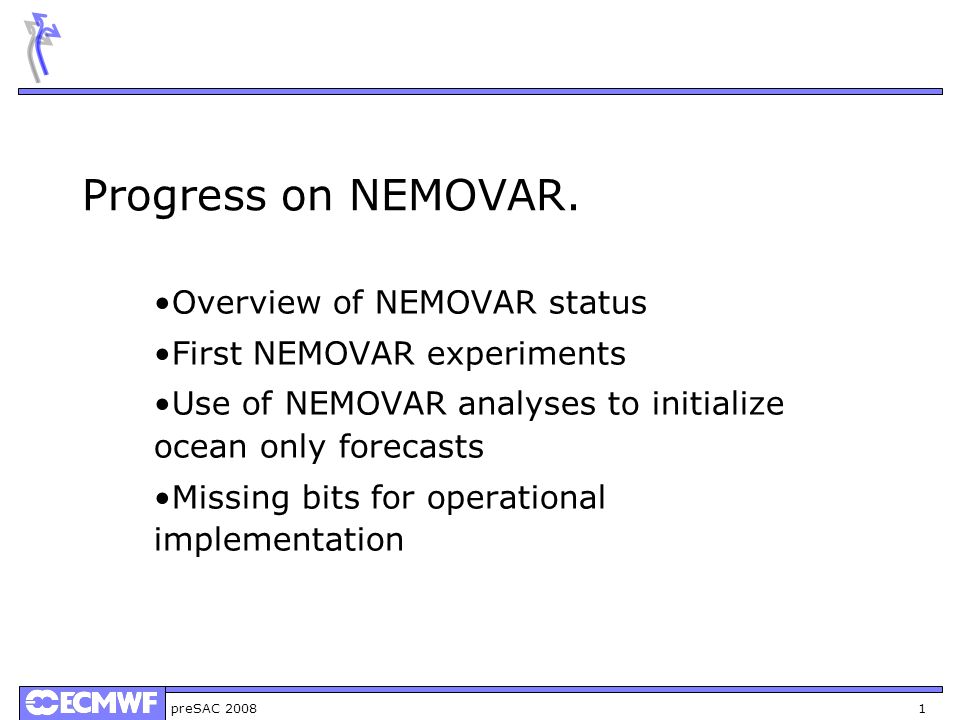 Progress on NEMOVAR.

•Overview of NEMOVAR status

•First NEMOVAR experiments

•Use of NEMOVAR analyses to initialize ocean only forecasts

•Missing bits for operational implementation

ECMWF preSAC 2008 1